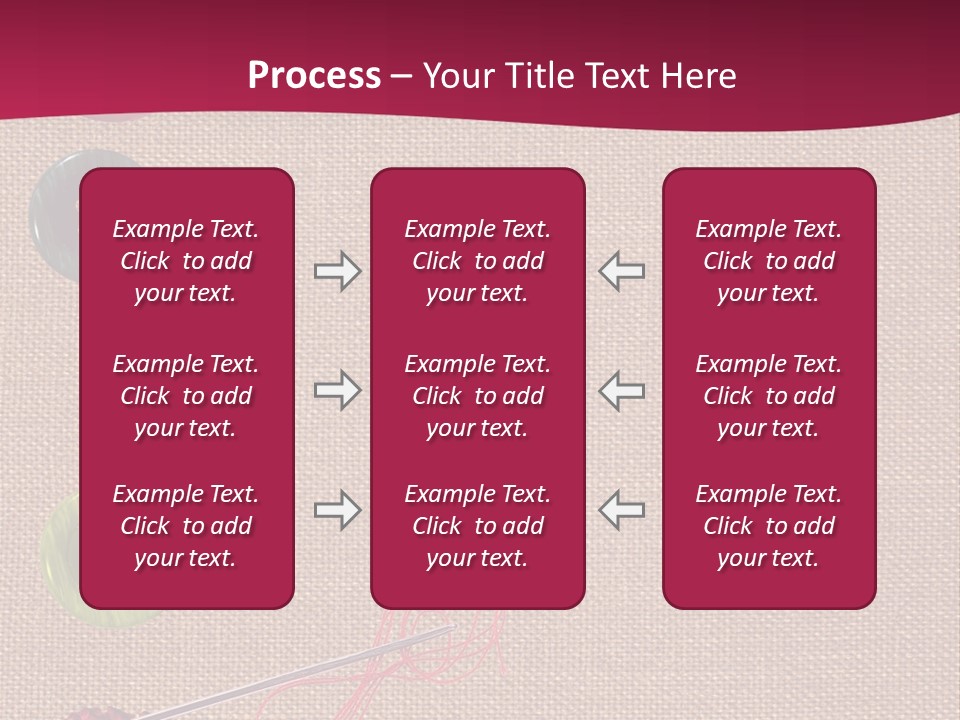 Process – Your Title Text Here

Example Text. Click to add your text.

Example Text. Click to add your text.

Example Text. Click to add your text.

Example Text. Click to add your text.

Example Text. Click to add your text.

Example Text. Click to add your text.

Example Text. Click to add your text.

Example Text. Click to add your text.

Example Text. Click to add your text.